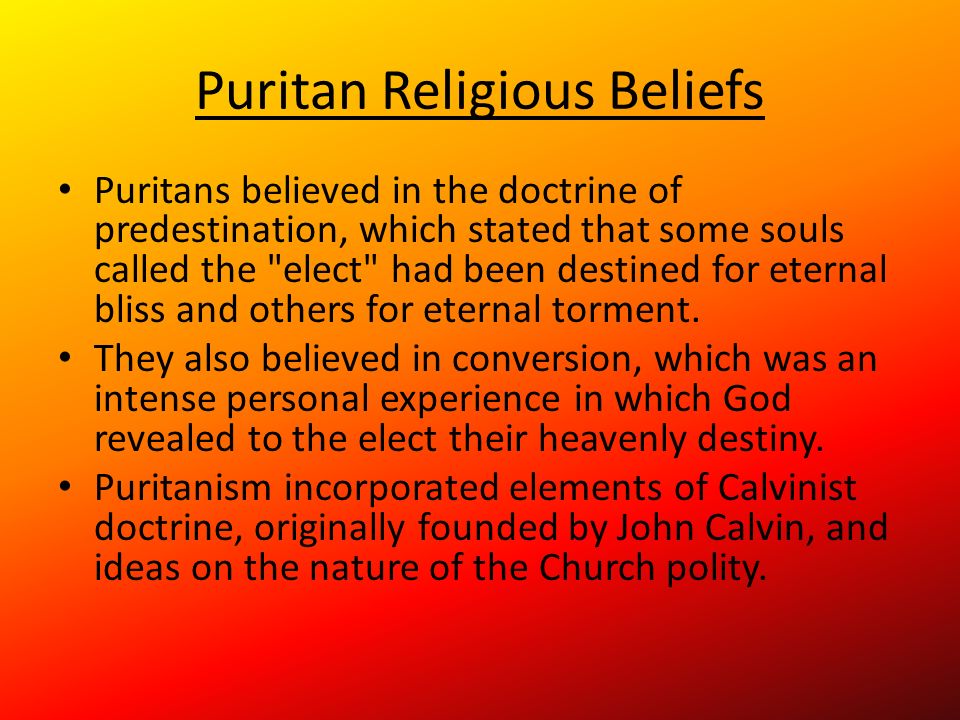 Puritan Religious Beliefs

• Puritans believed in the doctrine of predestination, which stated that some souls called the "elect" had been destined for eternal bliss and others for eternal torment.
• They also believed in conversion, which was an intense personal experience in which God revealed to the elect their heavenly destiny.
• Puritanism incorporated elements of Calvinist doctrine, originally founded by John Calvin, and ideas on the nature of the Church polity.